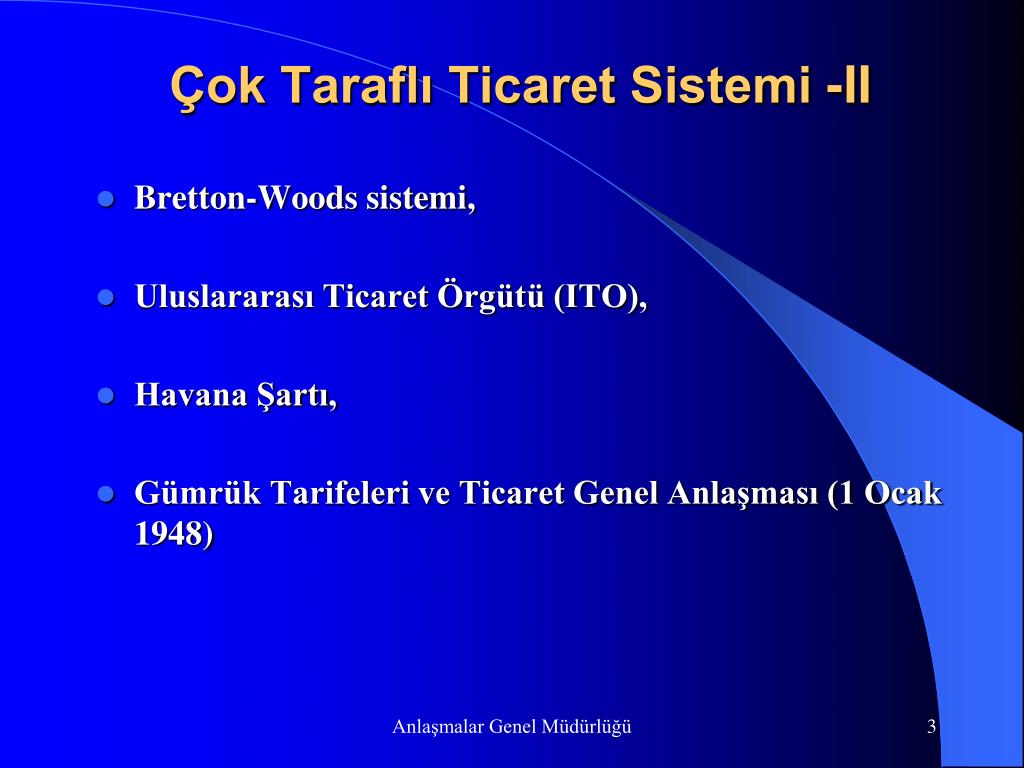 Çok Taraflı Ticaret Sistemi -II

- Bretton-Woods sistemi,
- Uluslararası Ticaret Örgütü (ITO),
- Havana Şartı,
- Gümrük Tarifeleri ve Ticaret Genel Anlaşması (1 Ocak 1948)

Anlaşmalar Genel Müdürlüğü

3